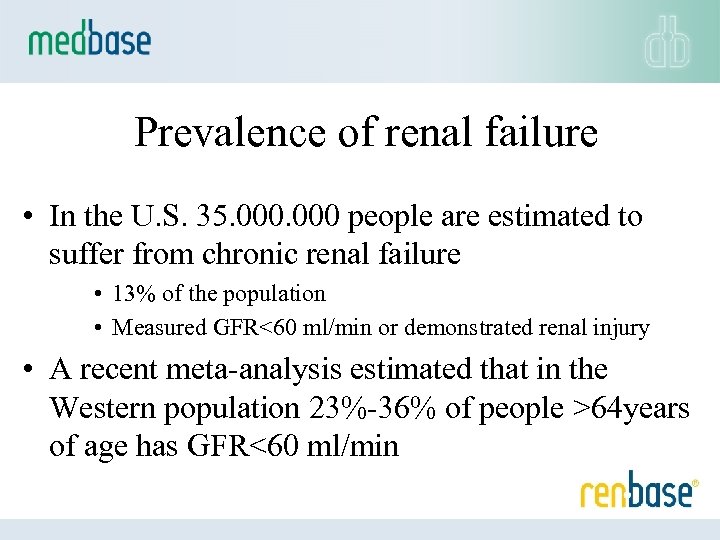 medbase

db

Prevalence of renal failure

• In the U.S. 35.000.000 people are estimated to suffer from chronic renal failure

• 13% of the population

• Measured GFR<60 ml/min or demonstrated renal injury

• A recent meta-analysis estimated that in the Western population 23%-36% of people >64years of age has GFR<60 ml/min

renbase®